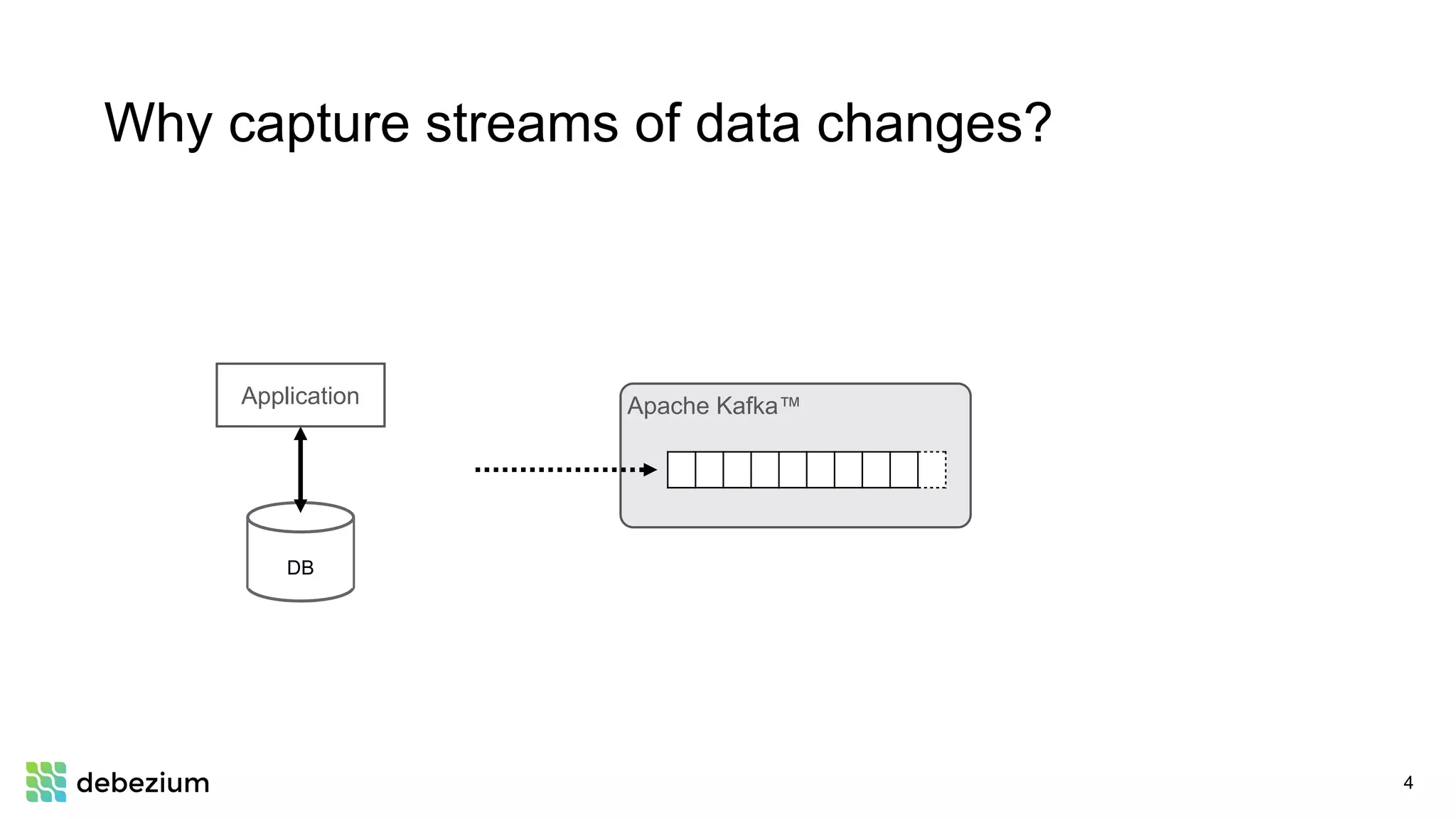 Why capture streams of data changes?

Application

DB

Apache Kafka™

debezium

4